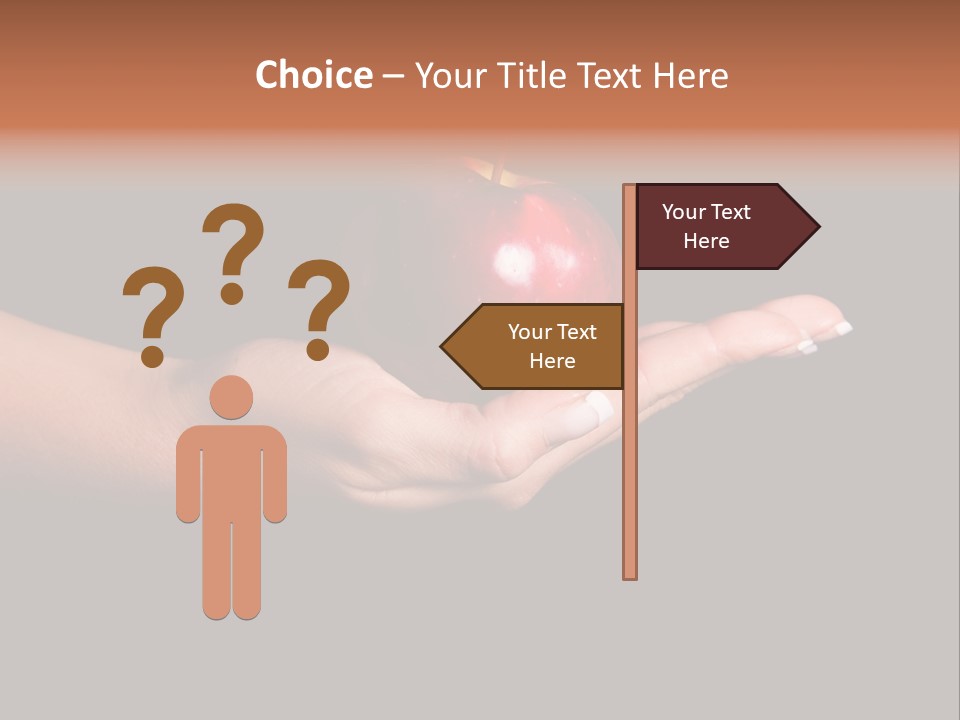 Choice – Your Title Text Here

? ? ?

Your Text Here

Your Text Here